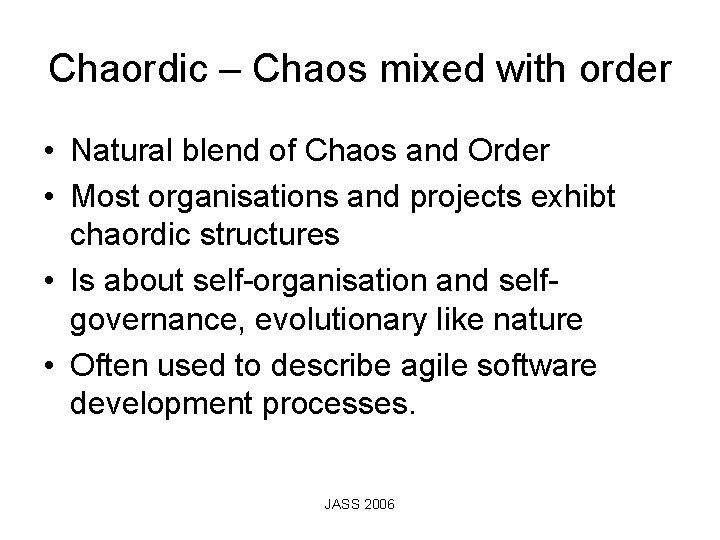 Chaordic – Chaos mixed with order

• Natural blend of Chaos and Order
• Most organisations and projects exhibt chaordic structures
• Is about self-organisation and self-governance, evolutionary like nature
• Often used to describe agile software development processes.

JASS 2006